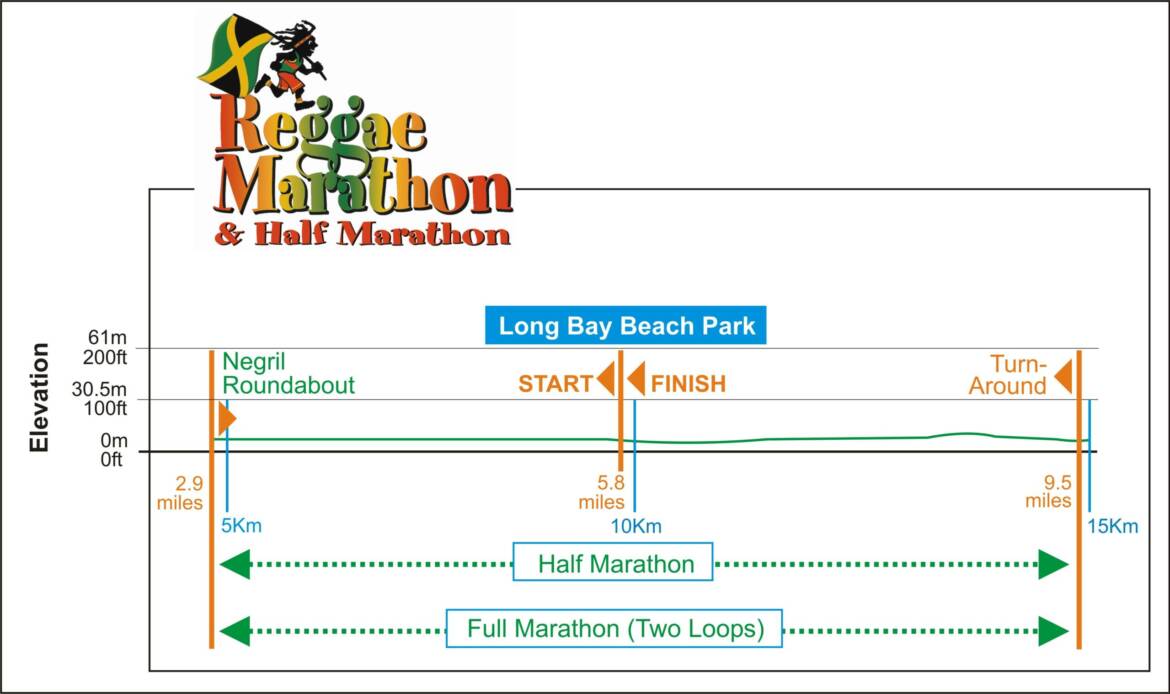 Reggae Marathon
& Half Marathon

Long Bay Beach Park

Elevation

61m
200ft
30.5m
100ft
0m
0ft

Negril Roundabout

START

FINISH

Turn-Around

2.9 miles

5Km

5.8 miles

10Km

9.5 miles

15Km

Half Marathon

Full Marathon (Two Loops)